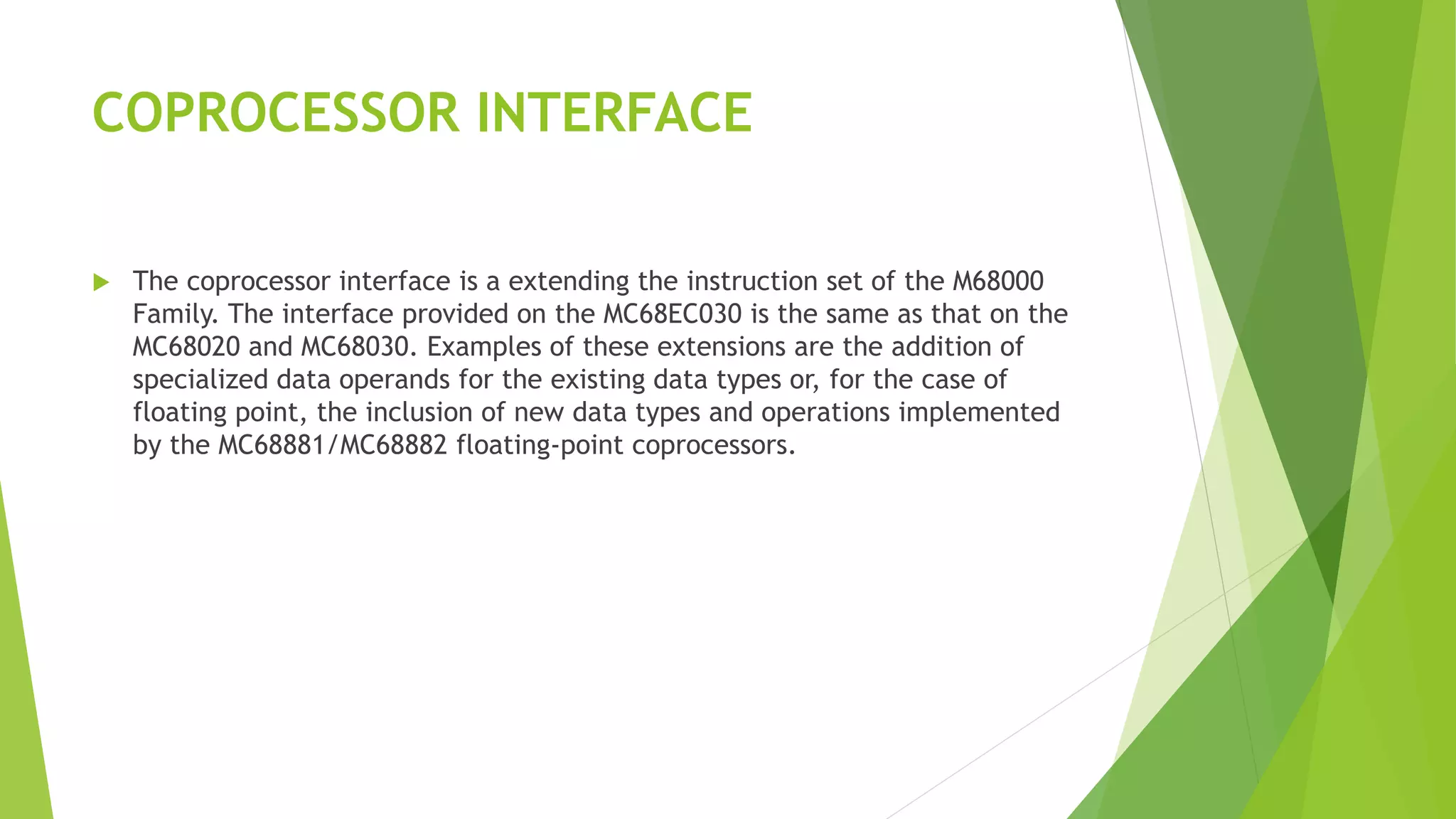 COPROCESSOR INTERFACE

The coprocessor interface is a extending the instruction set of the M68000 Family. The interface provided on the MC68EC030 is the same as that on the MC68020 and MC68030. Examples of these extensions are the addition of specialized data operands for the existing data types or, for the case of floating point, the inclusion of new data types and operations implemented by the MC68881/MC68882 floating-point coprocessors.